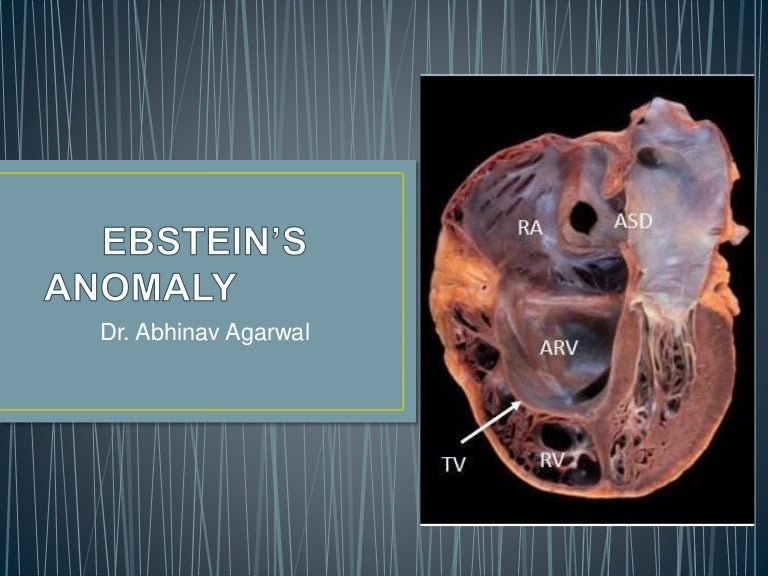 EBSTEIN'S ANOMALY

Dr. Abhinav Agarwal

RA
ASD
ARV
TV
RV